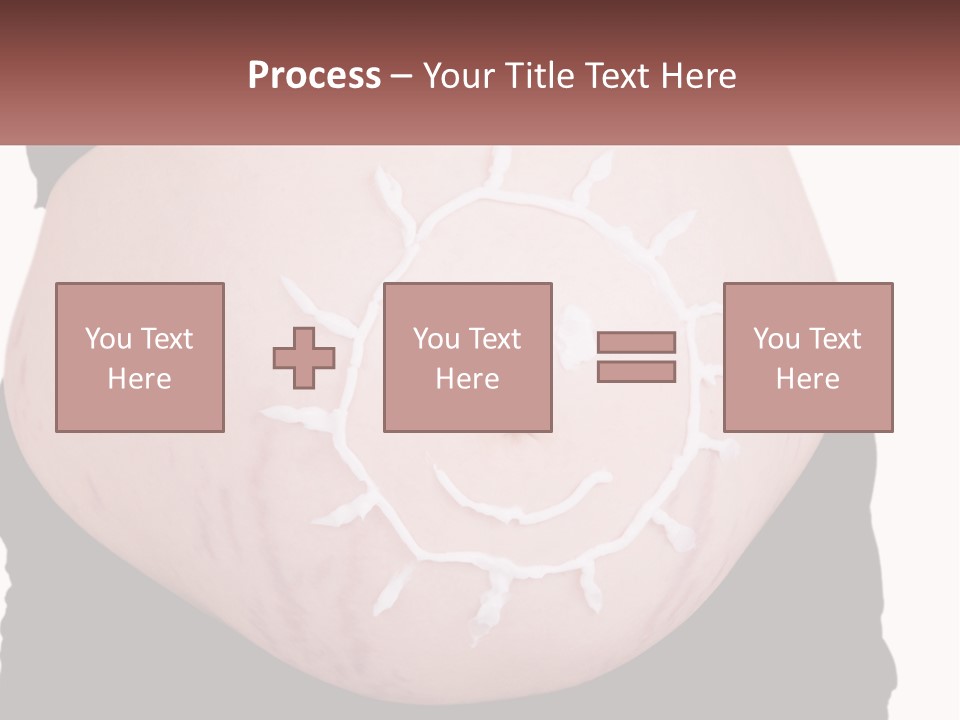 Process – Your Title Text Here

You Text Here

You Text Here

You Text Here